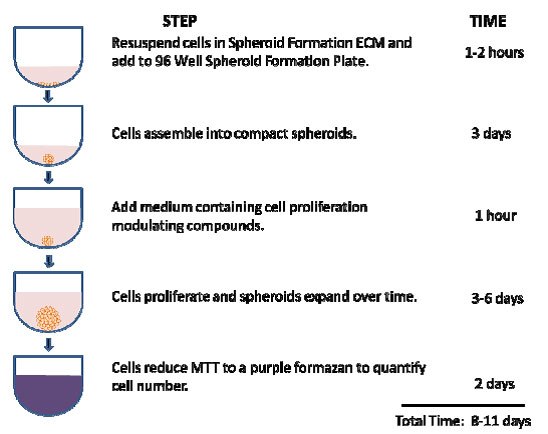 | STEP | TIME |
|---|---|
| Resuspend cells in Spheroid Formation ECM and add to 96 Well Spheroid Formation Plate. | 1-2 hours |
| Cells assemble into compact spheroids. | 3 days |
| Add medium containing cell proliferation modulating compounds. | 1 hour |
| Cells proliferate and spheroids expand over time. | 3-6 days |
| Cells reduce MTT to a purple formazan to quantify cell number. | 2 days |

Total Time: 8-11 days